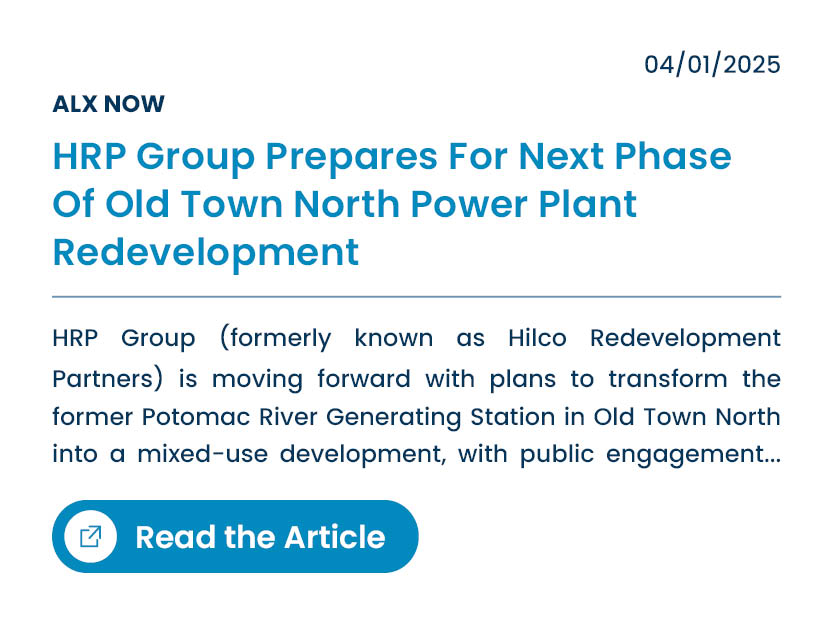 04/01/2025

ALX NOW

HRP Group Prepares For Next Phase Of Old Town North Power Plant Redevelopment

HRP Group (formerly known as Hilco Redevelopment Partners) is moving forward with plans to transform the former Potomac River Generating Station in Old Town North into a mixed-use development, with public engagement...

Read the Article